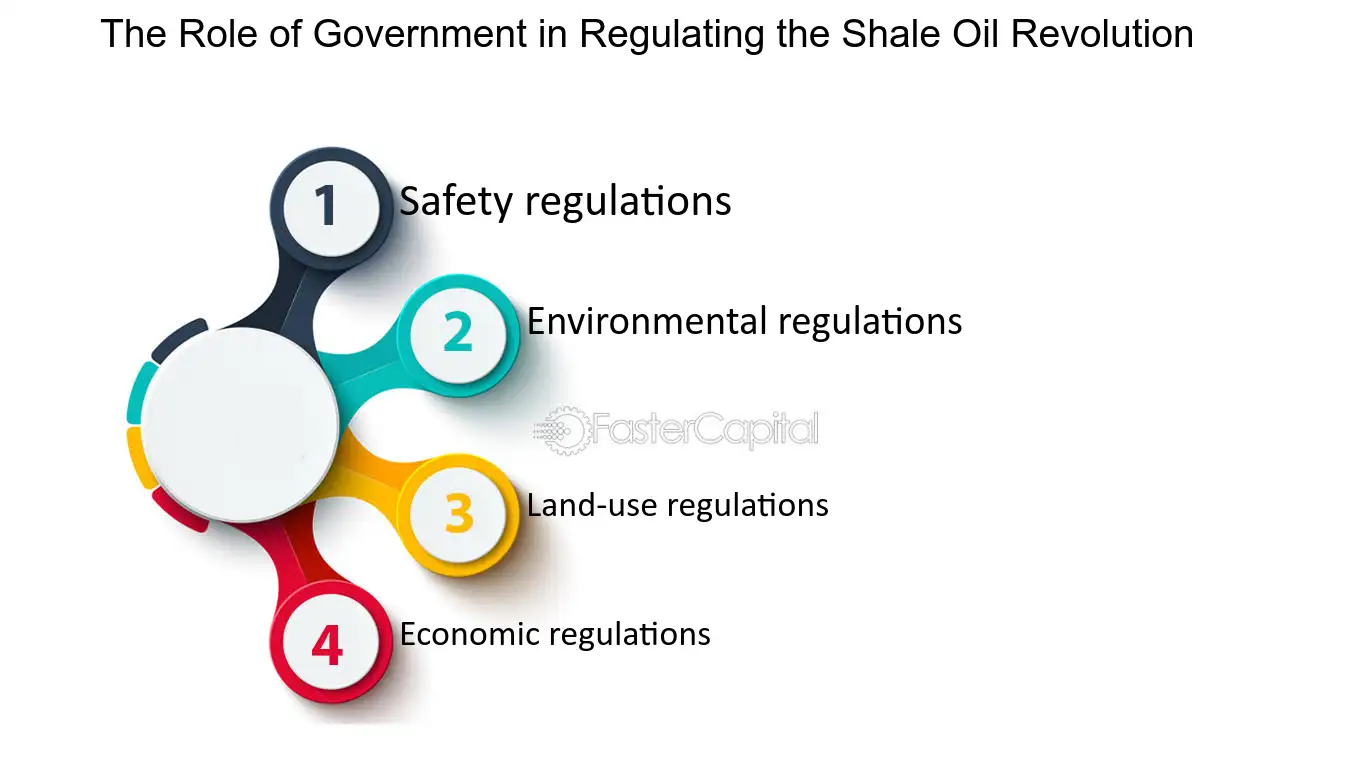 The Role of Government in Regulating the Shale Oil Revolution

1 Safety regulations

2 Environmental regulations

FasterCapital

3 Land-use regulations

4 Economic regulations